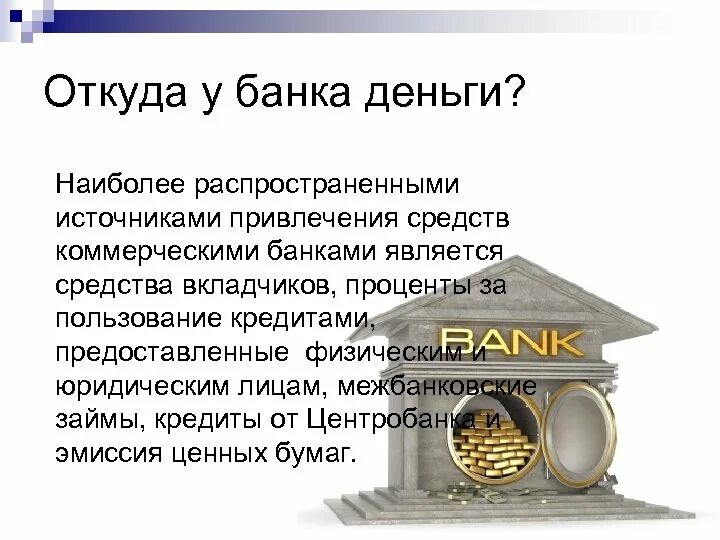 Откуда у банка деньги?

Наиболее распространенными источниками привлечения средств коммерческими банками является средства вкладчиков, проценты за пользование кредитами, предоставленные физическим и юридическим лицам, межбанковские займы, кредиты от Центробанка и эмиссия ценных бумаг.

BANK